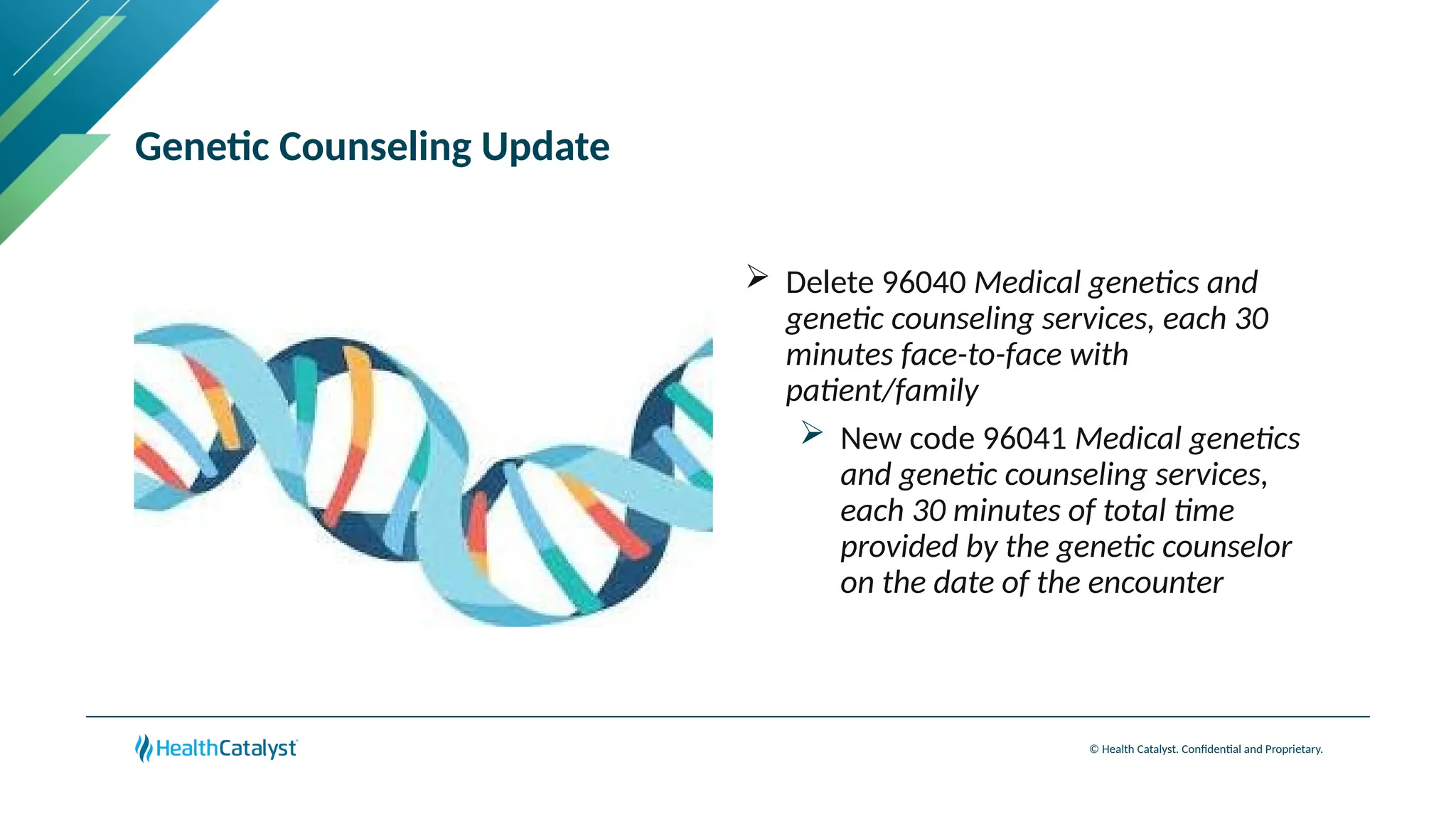 Genetic Counseling Update

➢ Delete 96040 Medical genetics and genetic counseling services, each 30 minutes face-to-face with patient/family

➢ New code 96041 Medical genetics and genetic counseling services, each 30 minutes of total time provided by the genetic counselor on the date of the encounter

HealthCatalyst

© Health Catalyst. Confidential and Proprietary.